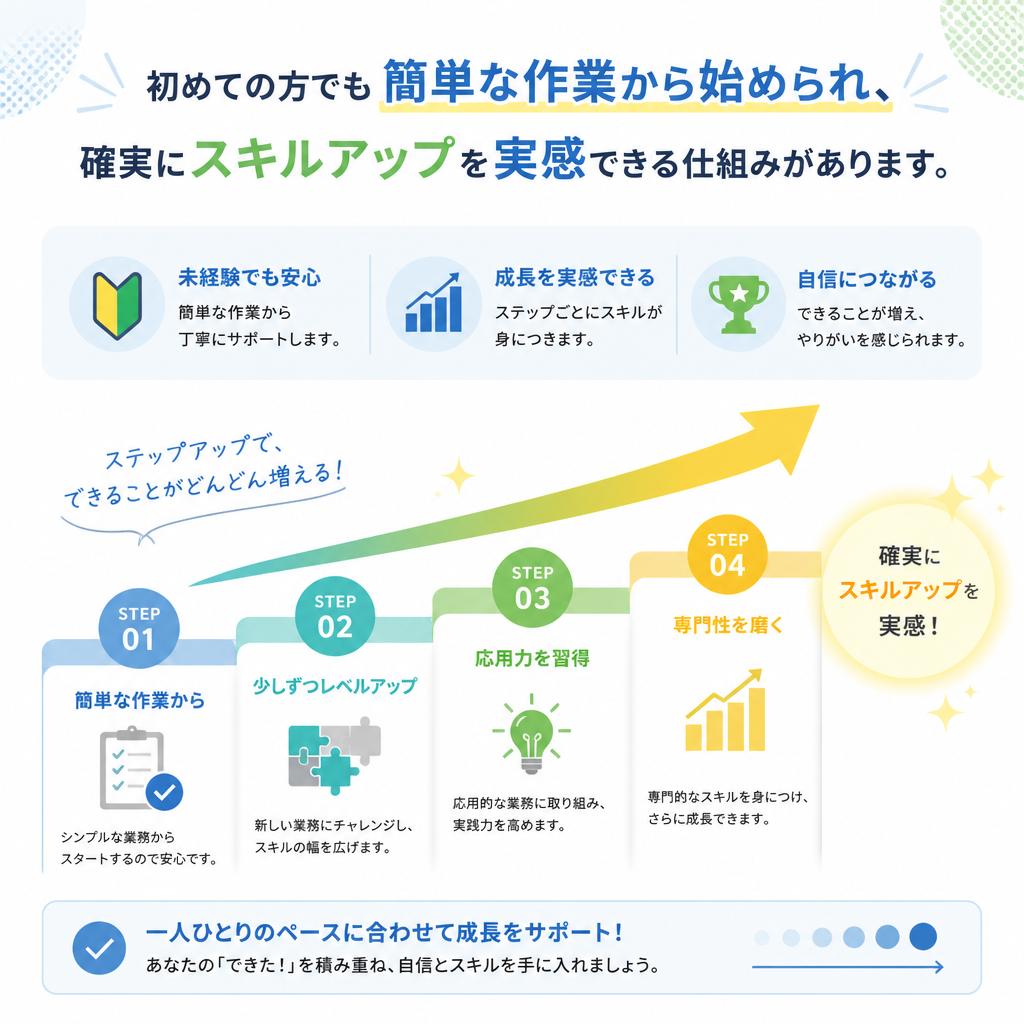 初めての方でも簡単な作業から始められ、
確実にスキルアップを実感できる仕組みがあります。

未経験でも安心
簡単な作業から丁寧にサポートします。

成長を実感できる
ステップごとにスキルが身につきます。

自信につながる
できることが増え、やりがいを感じられます。

ステップアップで、できることがどんどん増える！

STEP 01
簡単な作業から
シンプルな業務からスタートするので安心です。

STEP 02
少しずつレベルアップ
新しい業務にチャレンジし、スキルの幅を広げます。

STEP 03
応用力を習得
応用的な業務に取り組み、実践力を高めます。

STEP 04
専門性を磨く
専門的なスキルを身につけ、さらに成長できます。

確実にスキルアップを実感！

一人ひとりのペースに合わせて成長をサポート！
あなたの「できた！」を積み重ね、自信とスキルを手に入れましょう。